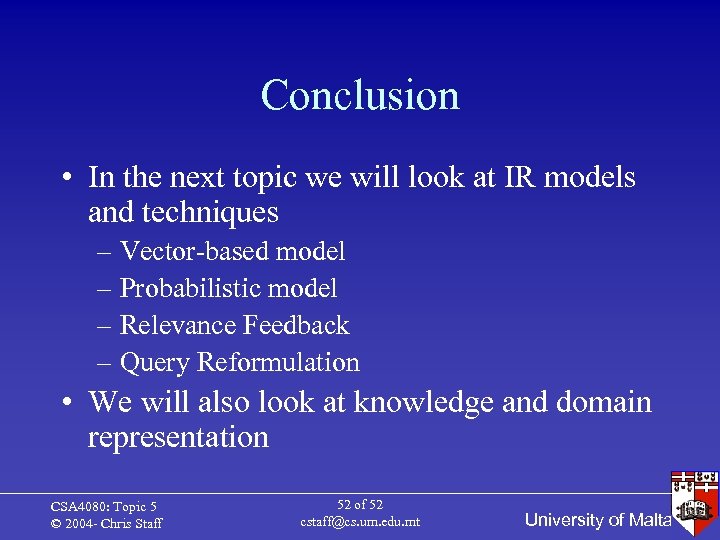 Conclusion

• In the next topic we will look at IR models and techniques
– Vector-based model
– Probabilistic model
– Relevance Feedback
– Query Reformulation
• We will also look at knowledge and domain representation

CSA4080: Topic 5
© 2004- Chris Staff

52 of 52
cstaff@cs.um.edu.mt

University of Malta